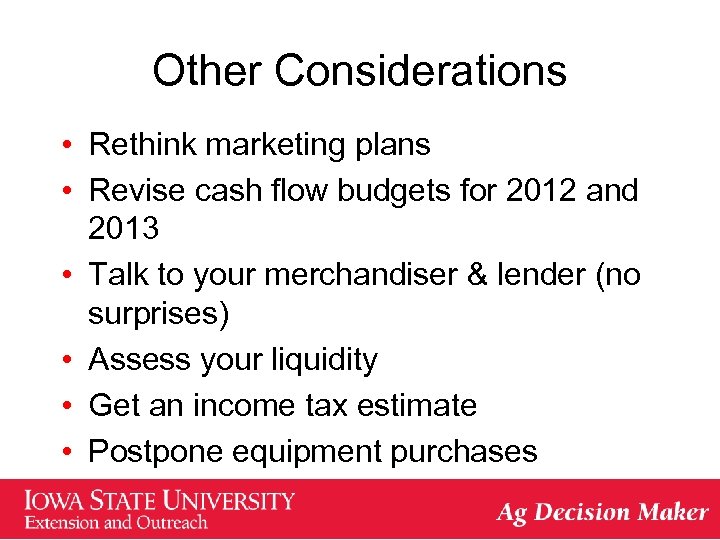 Other Considerations

• Rethink marketing plans
• Revise cash flow budgets for 2012 and 2013
• Talk to your merchandiser & lender (no surprises)
• Assess your liquidity
• Get an income tax estimate
• Postpone equipment purchases

IOWA STATE UNIVERSITY
Extension and Outreach

Ag Decision Maker